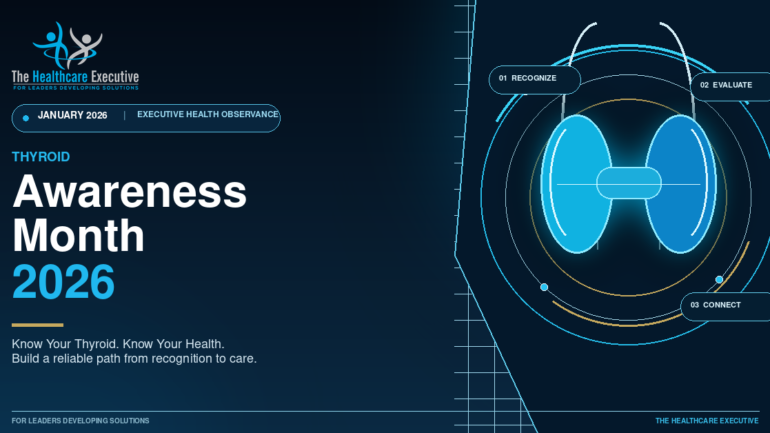 The Healthcare Executive
FOR LEADERS DEVELOPING SOLUTIONS

JANUARY 2026 | EXECUTIVE HEALTH OBSERVANCE

THYROID
Awareness Month
2026

Know Your Thyroid. Know Your Health.
Build a reliable path from recognition to care.

01 RECOGNIZE
02 EVALUATE
03 CONNECT

FOR LEADERS DEVELOPING SOLUTIONS
THE HEALTHCARE EXECUTIVE